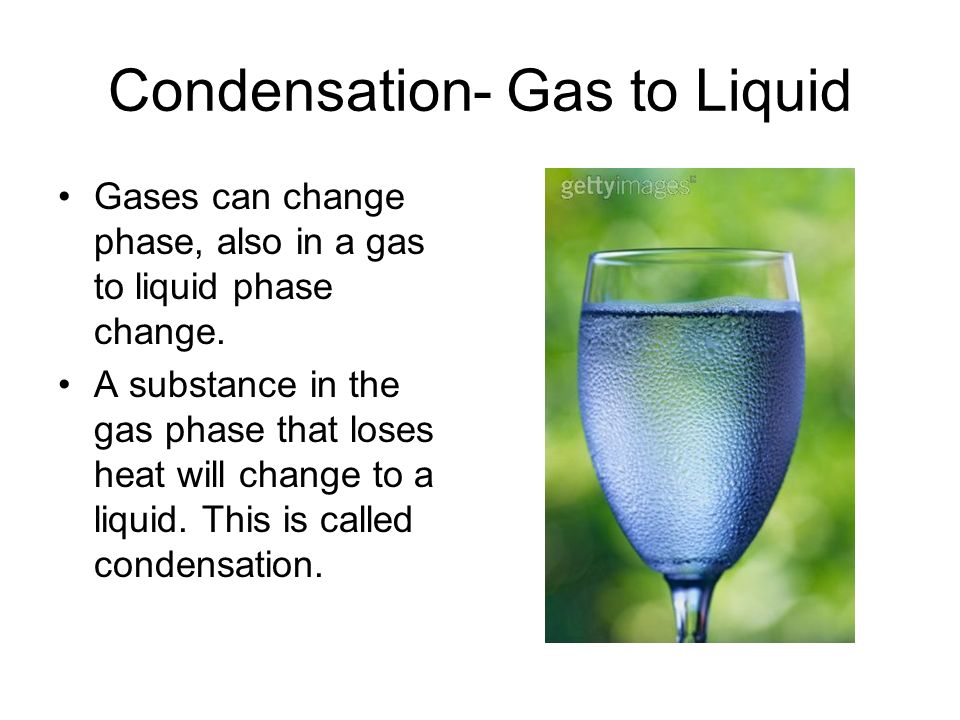 Condensation- Gas to Liquid

• Gases can change phase, also in a gas to liquid phase change.
• A substance in the gas phase that loses heat will change to a liquid. This is called condensation.

gettyimages